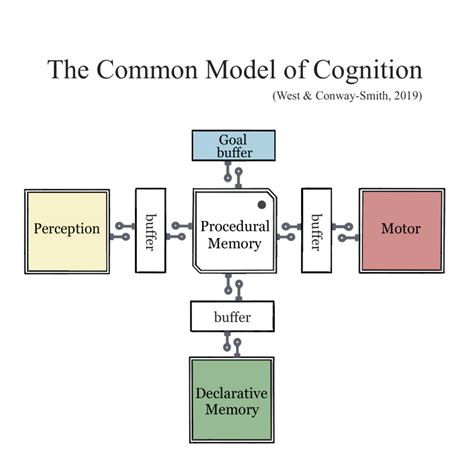 The Common Model of Cognition

(West & Conway-Smith, 2019)

Goal buffer

Perception

buffer

Procedural Memory

buffer

Motor

buffer

Declarative Memory